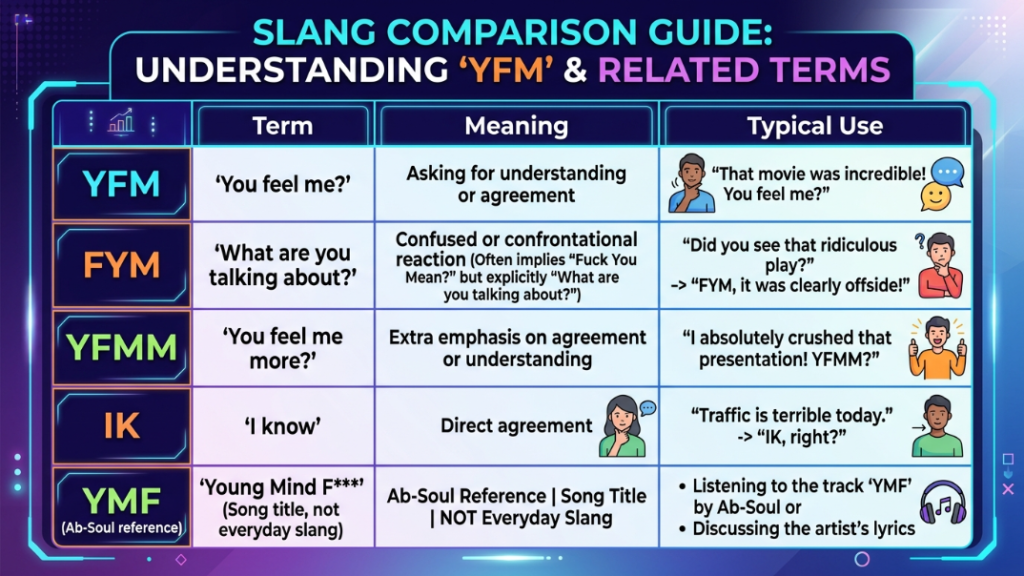 SLANG COMPARISON GUIDE:
UNDERSTANDING 'YFM' & RELATED TERMS

| | Term | Meaning | Typical Use |
|---|---|---|---|
| YFM | 'You feel me?' | Asking for understanding or agreement | "That movie was incredible! You feel me?" |
| FYM | 'What are you talking about?' | Confused or confrontational reaction (Often implies "Fuck You Mean?" but explicitly "What are you talking about?") | "Did you see that ridiculous play?" -> "FYM, it was clearly offside!" |
| YFMM | 'You feel me more?' | Extra emphasis on agreement or understanding | "I absolutely crushed that presentation! YFMM?" |
| IK | 'I know' | Direct agreement | "Traffic is terrible today." -> "IK, right?" |
| YMF (Ab-Soul reference) | 'Young Mind F***' (Song title, not everyday slang) | Ab-Soul Reference \| Song Title \| NOT Everyday Slang | • Listening to the track 'YMF' by Ab-Soul or • Discussing the artist's lyrics |